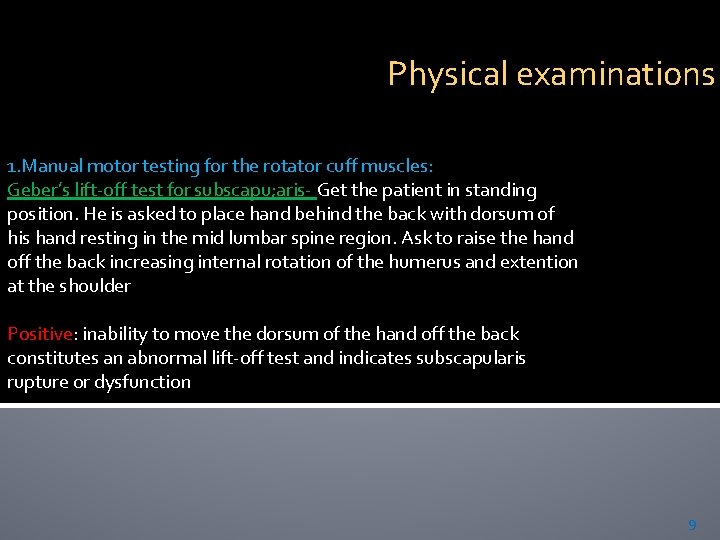 Physical examinations

1.Manual motor testing for the rotator cuff muscles:
Geber's lift-off test for subscapu;aris- Get the patient in standing position. He is asked to place hand behind the back with dorsum of his hand resting in the mid lumbar spine region. Ask to raise the hand off the back increasing internal rotation of the humerus and extention at the shoulder

Positive: inability to move the dorsum of the hand off the back constitutes an abnormal lift-off test and indicates subscapularis rupture or dysfunction

9